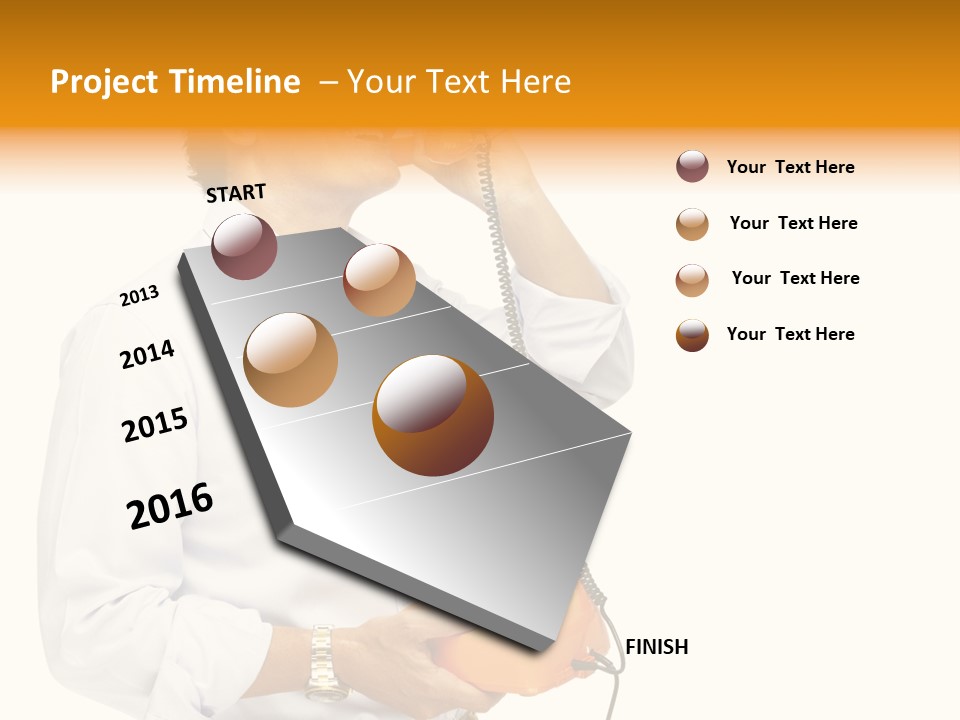 Project Timeline – Your Text Here

START

2013

2014

2015

2016

FINISH

Your Text Here

Your Text Here

Your Text Here

Your Text Here